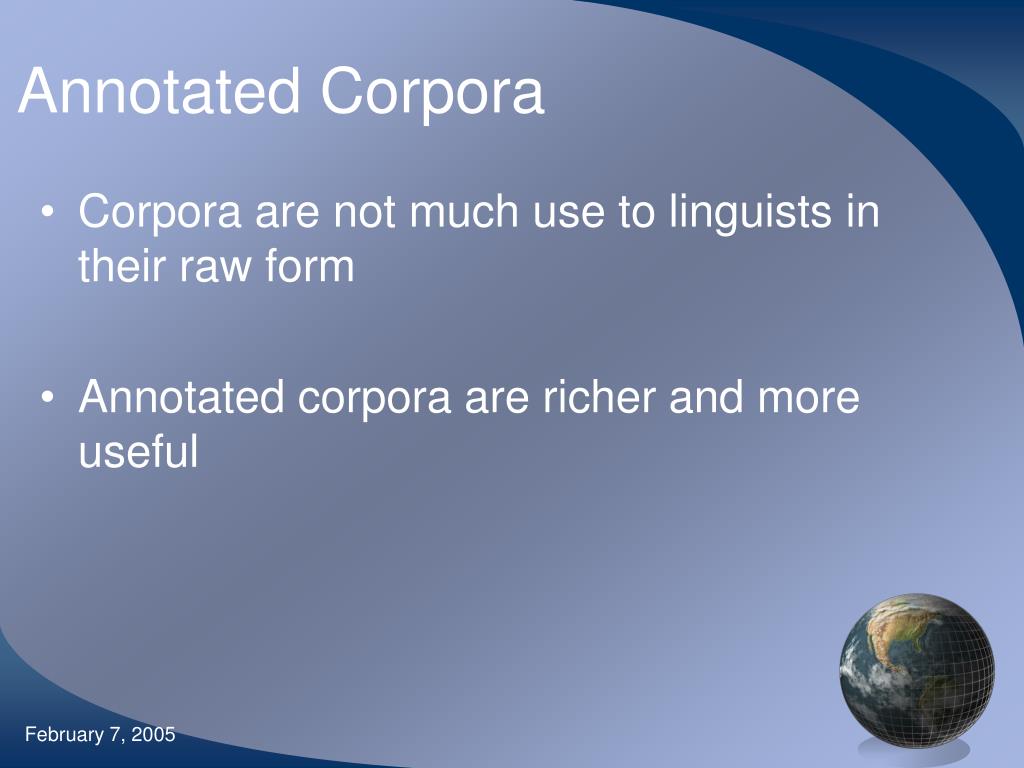 Annotated Corpora

• Corpora are not much use to linguists in their raw form

• Annotated corpora are richer and more useful

February 7, 2005